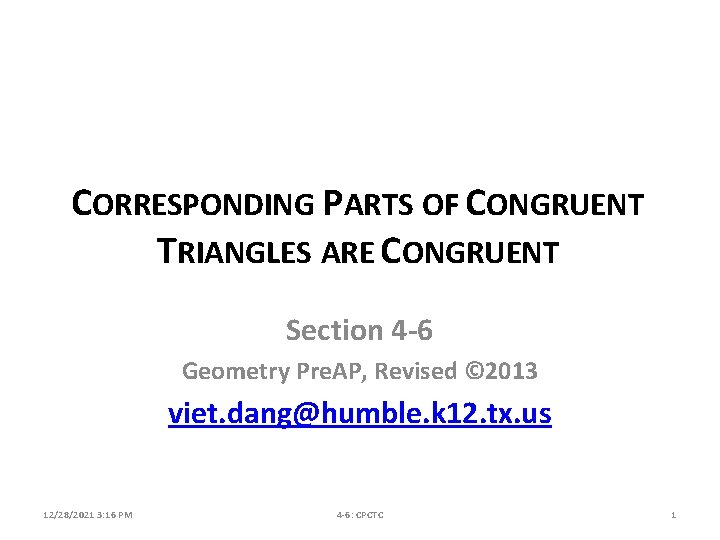 CORRESPONDING PARTS OF CONGRUENT TRIANGLES ARE CONGRUENT

Section 4-6

Geometry PreAP, Revised ©2013

viet.dang@humble.k12.tx.us

12/28/2021 3:16 PM

4-6: CPCTC

1